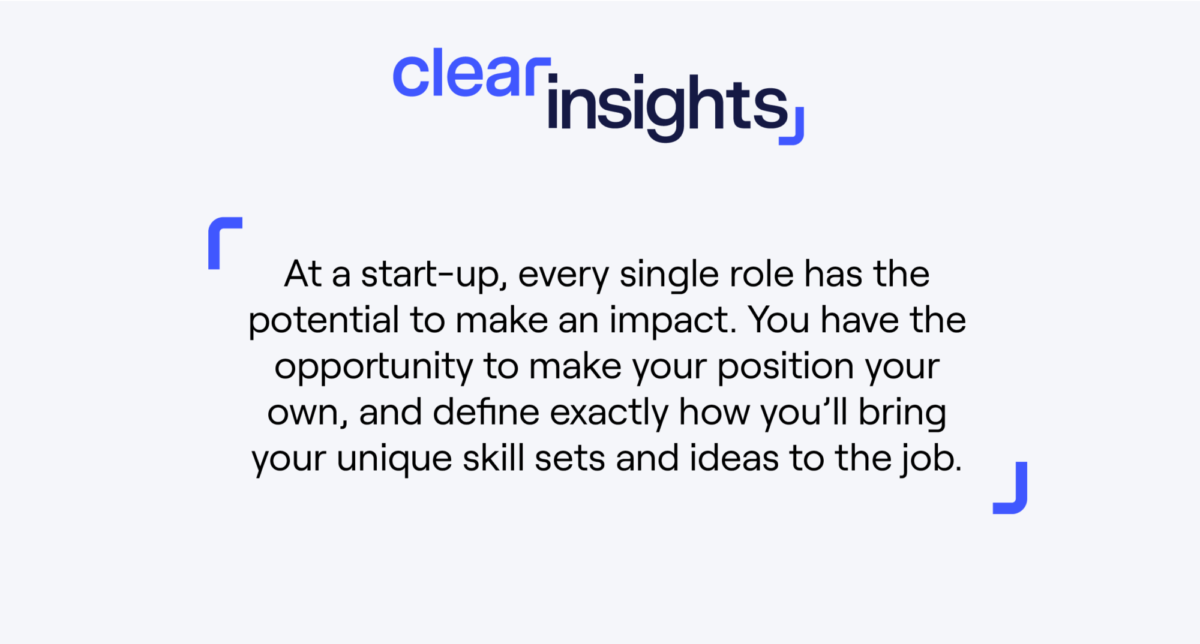 clear insights

At a start-up, every single role has the potential to make an impact. You have the opportunity to make your position your own, and define exactly how you'll bring your unique skill sets and ideas to the job.